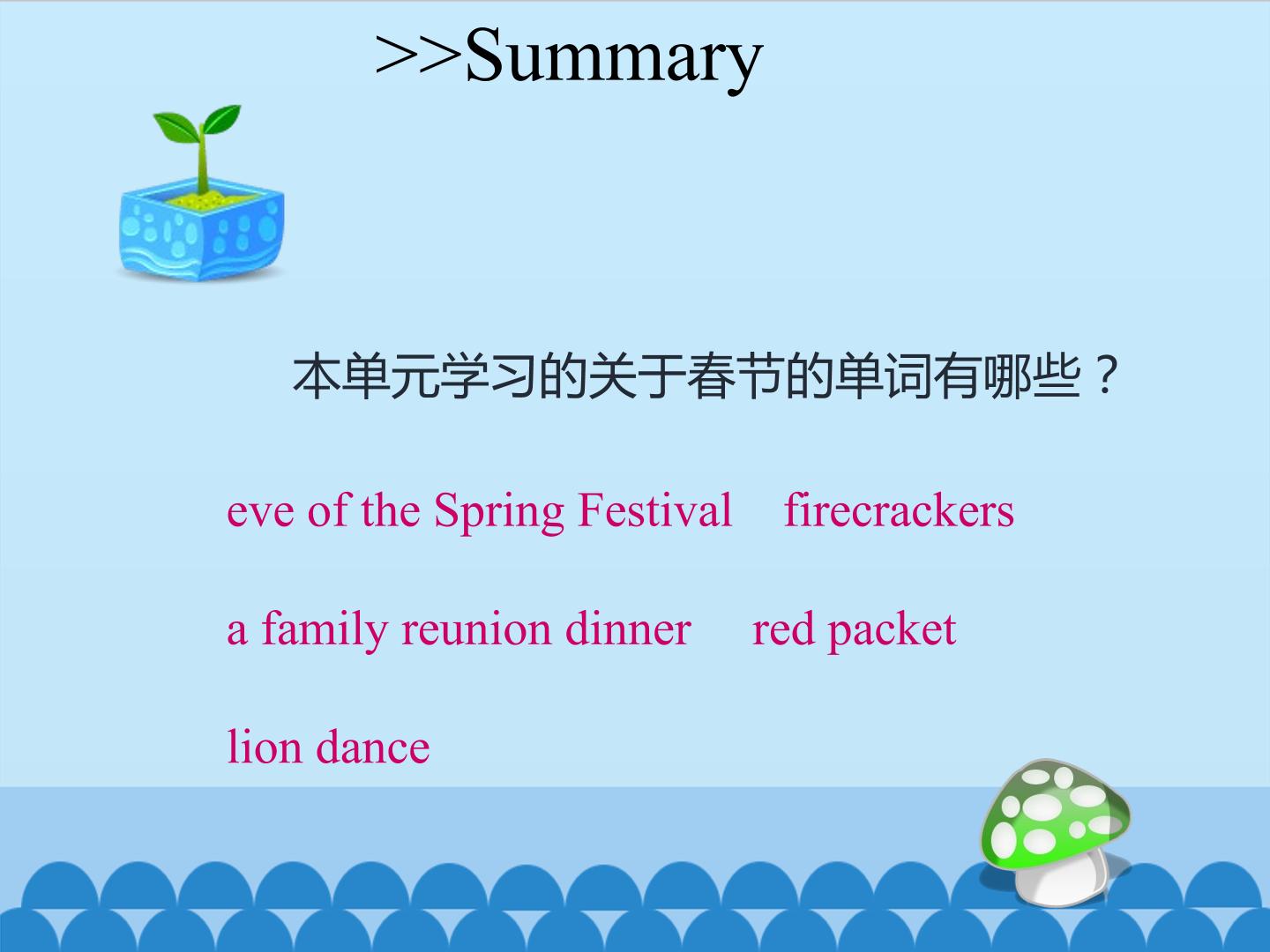 >>Summary

本单元学习的关于春节的单词有哪些？

eve of the Spring Festival firecrackers

a family reunion dinner red packet

lion dance